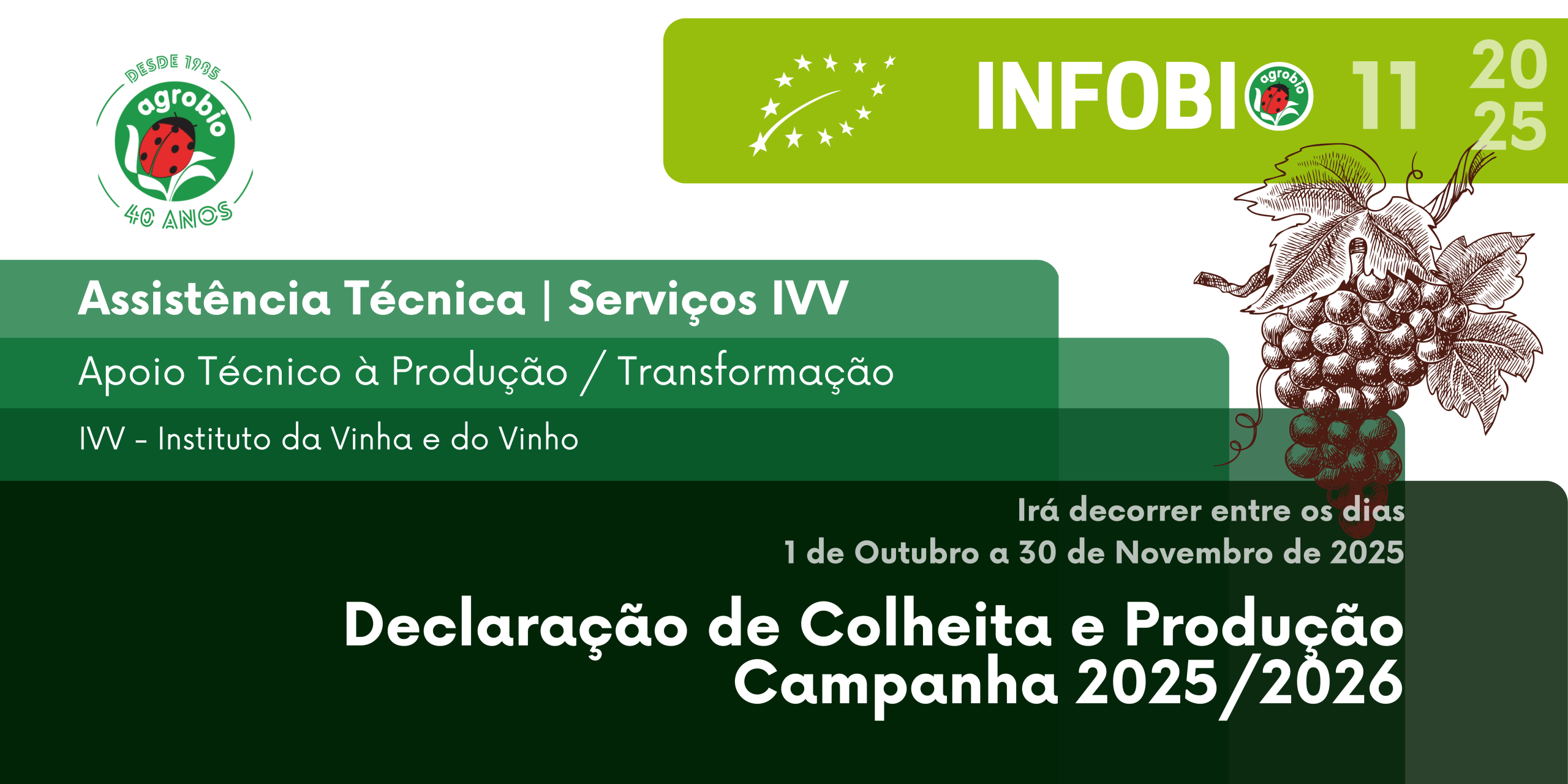 DESDE 1985
agrobio
40 ANOS

INFOBIO agrobio 11 20 25

Assistência Técnica | Serviços IVV

Apoio Técnico à Produção / Transformação

IVV - Instituto da Vinha e do Vinho

Irá decorrer entre os dias
1 de Outubro a 30 de Novembro de 2025

Declaração de Colheita e Produção
Campanha 2025/2026